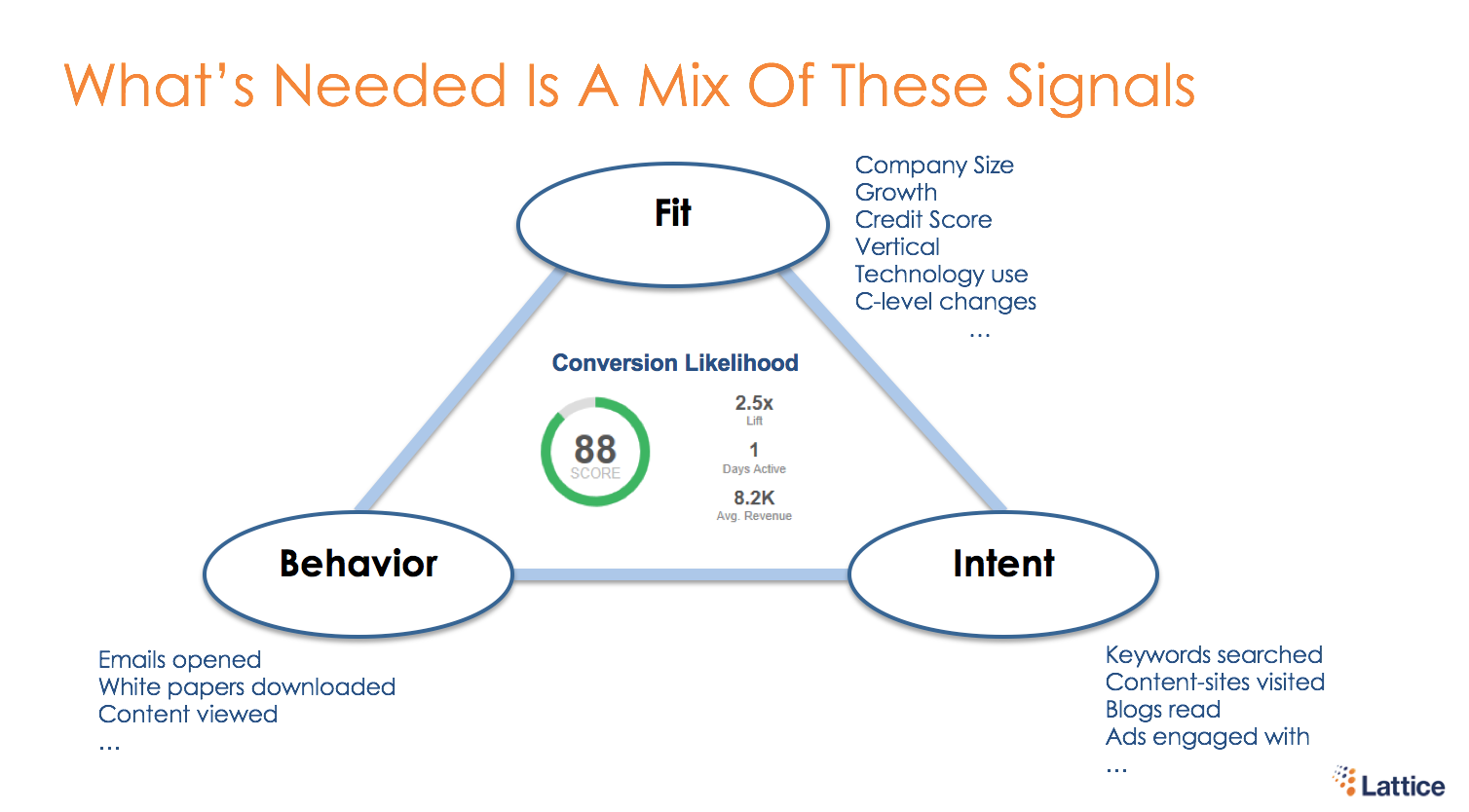 What's Needed Is A Mix Of These Signals

Fit

Company Size
Growth
Credit Score
Vertical
Technology use
C-level changes
...

Conversion Likelihood

88
SCORE

2.5x
Lift

1
Days Active

8.2K
Avg. Revenue

Behavior

Intent

Emails opened
White papers downloaded
Content viewed
...

Keywords searched
Content-sites visited
Blogs read
Ads engaged with
...

Lattice